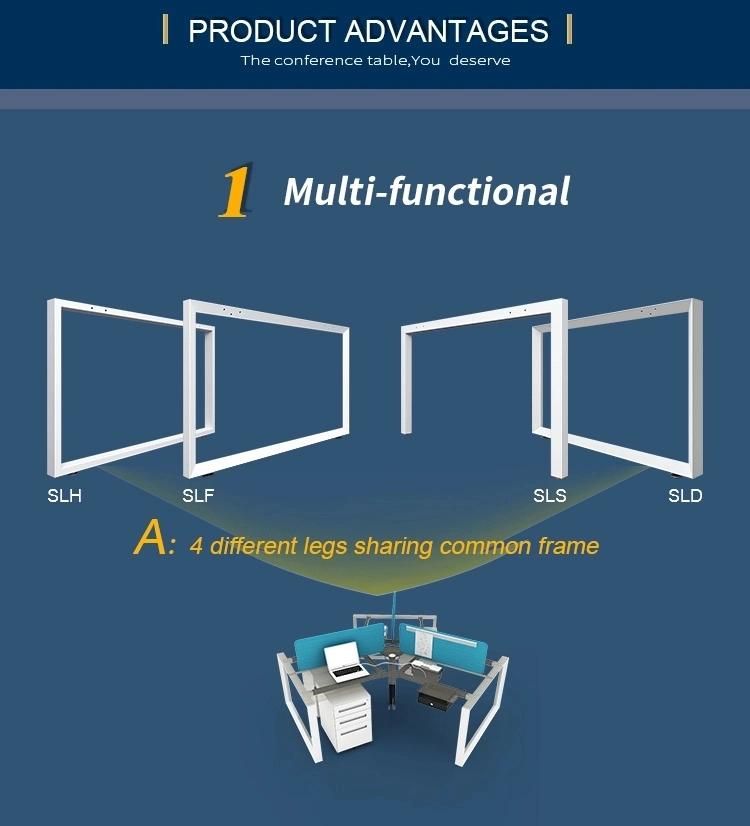 PRODUCT ADVANTAGES

The conference table,You deserve

1 Multi-functional

SLH

SLF

SLS

SLD

A: 4 different legs sharing common frame